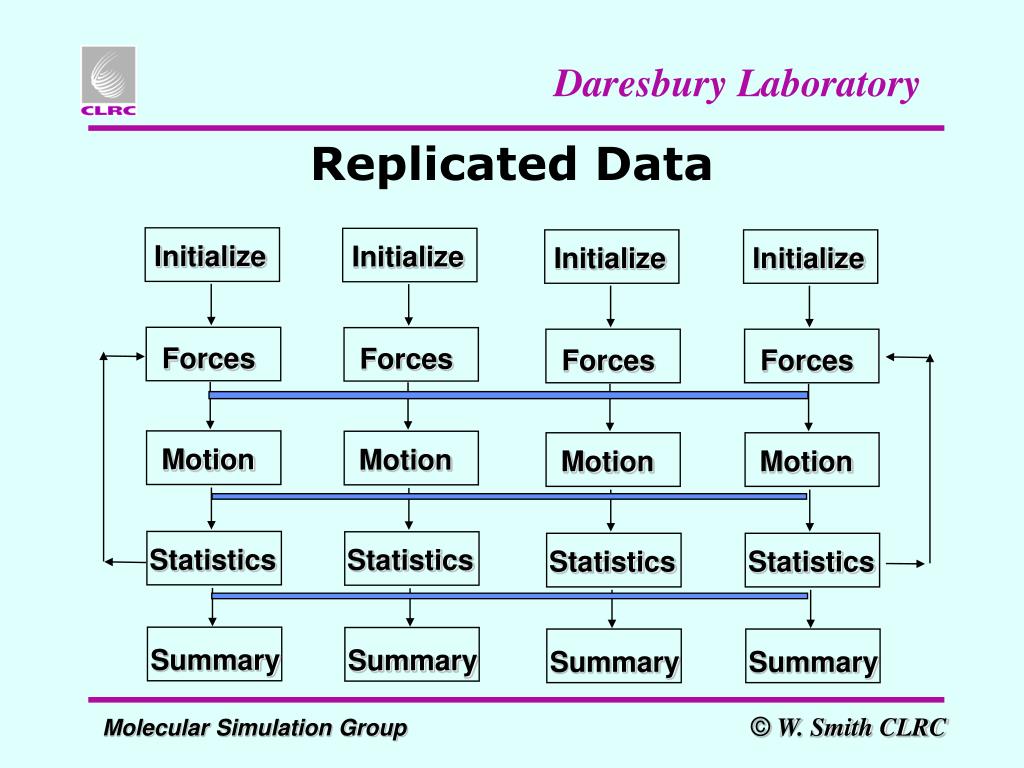 CLRC

Daresbury Laboratory

Replicated Data

Initialize
Forces
Motion
Statistics
Summary

Initialize
Forces
Motion
Statistics
Summary

Initialize
Forces
Motion
Statistics
Summary

Initialize
Forces
Motion
Statistics
Summary

Molecular Simulation Group

© W. Smith CLRC